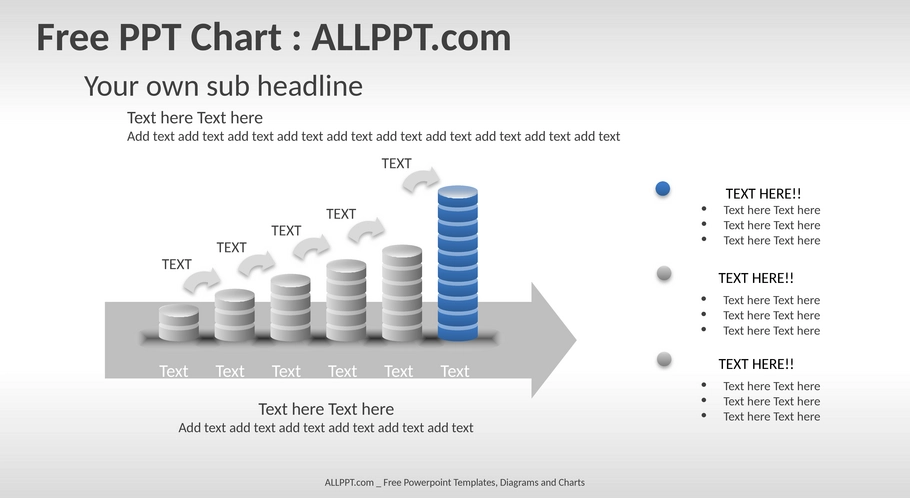 Free PPT Chart : ALLPPT.com

Your own sub headline

Text here Text here

Add text add text add text add text add text add text add text add text add text add text

TEXT

TEXT

TEXT

TEXT

TEXT

Text Text Text Text Text Text

Text here Text here

Add text add text add text add text add text add text

TEXT HERE!!

- Text here Text here
- Text here Text here
- Text here Text here

TEXT HERE!!

- Text here Text here
- Text here Text here
- Text here Text here

TEXT HERE!!

- Text here Text here
- Text here Text here
- Text here Text here

ALLPPT.com _ Free Powerpoint Templates, Diagrams and Charts